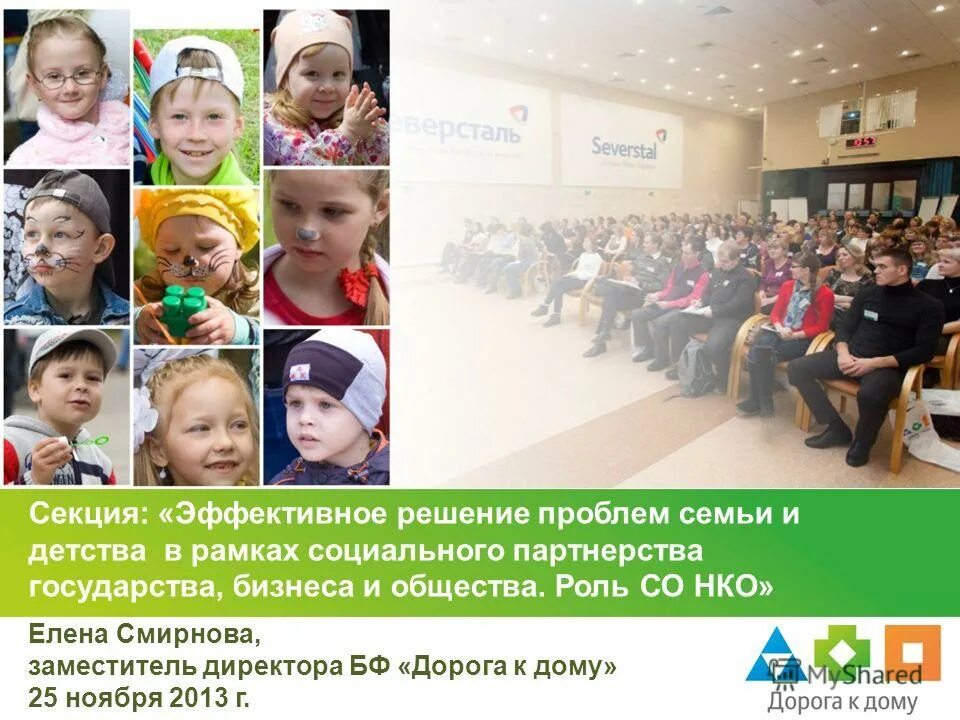 еверсталь

Severstal

Секция: «Эффективное решение проблем семьи и детства в рамках социального партнерства государства, бизнеса и общества. Роль СО НКО»

Елена Смирнова,
заместитель директора БФ «Дорога к дому»
25 ноября 2013 г.

MyShared

Дорога к дому